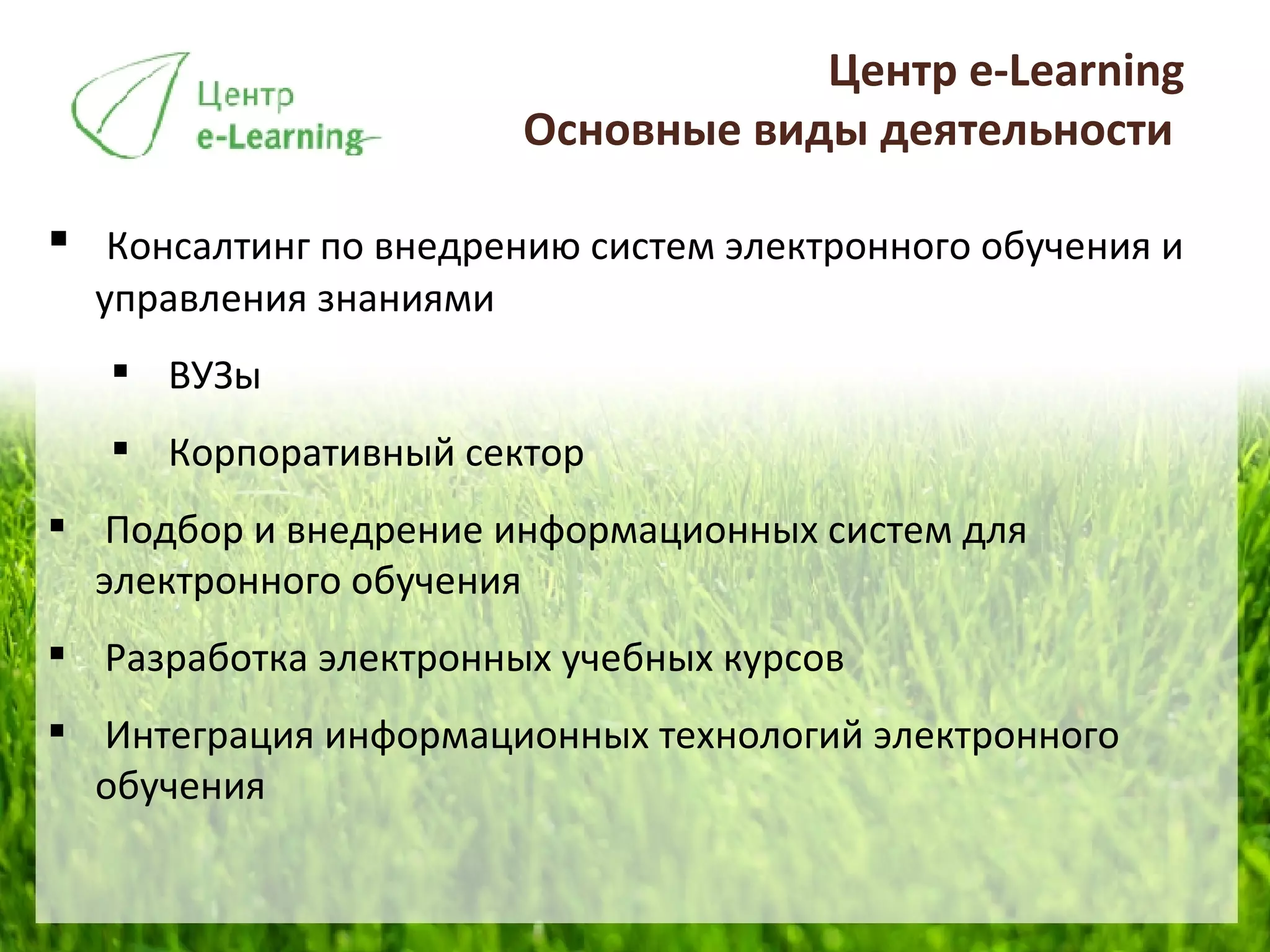 Центр
e-Learning

Центр e-Learning
Основные виды деятельности

▪ Консалтинг по внедрению систем электронного обучения и управления знаниями

▪ ВУЗы

▪ Корпоративный сектор

▪ Подбор и внедрение информационных систем для электронного обучения

▪ Разработка электронных учебных курсов

▪ Интеграция информационных технологий электронного обучения